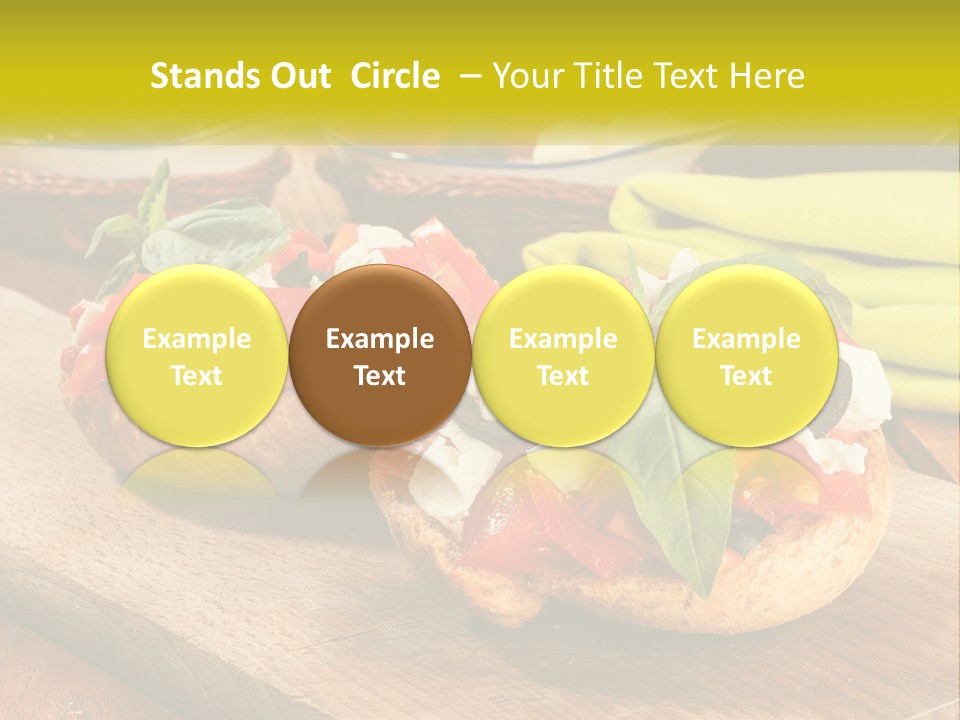 Stands Out  Circle  – Your Title Text Here

Example Text

Example Text

Example Text

Example Text